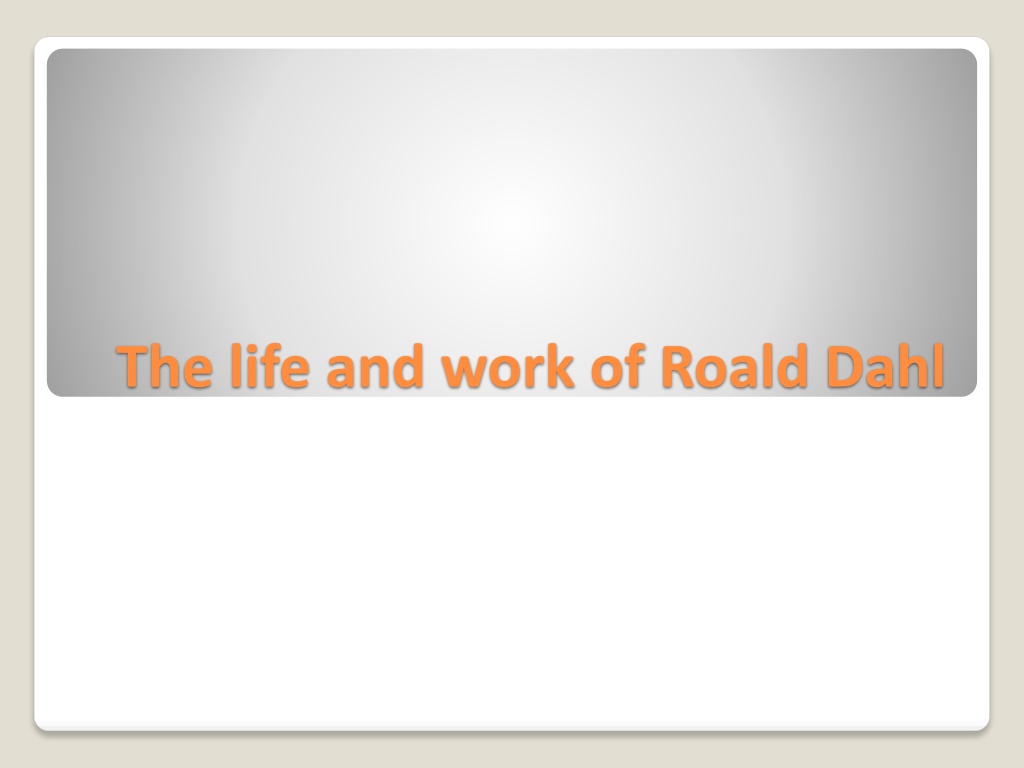 The life and work of Roald Dahl